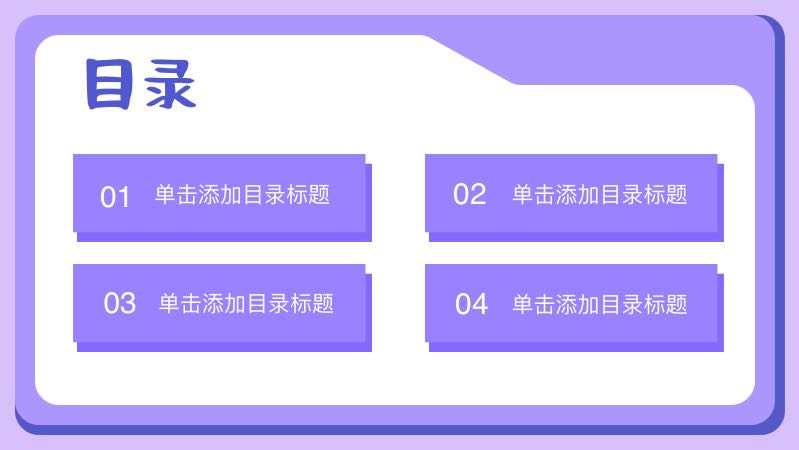 目录

01 单击添加目录标题

02 单击添加目录标题

03 单击添加目录标题

04 单击添加目录标题